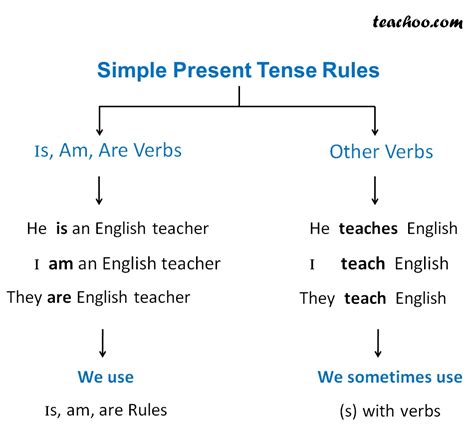 teachoo.com

Simple Present Tense Rules

Is, Am, Are Verbs

He is an English teacher

I am an English teacher

They are English teacher

We use

Is, am, are Rules

Other Verbs

He teaches English

I teach English

They teach English

We sometimes use

(s) with verbs